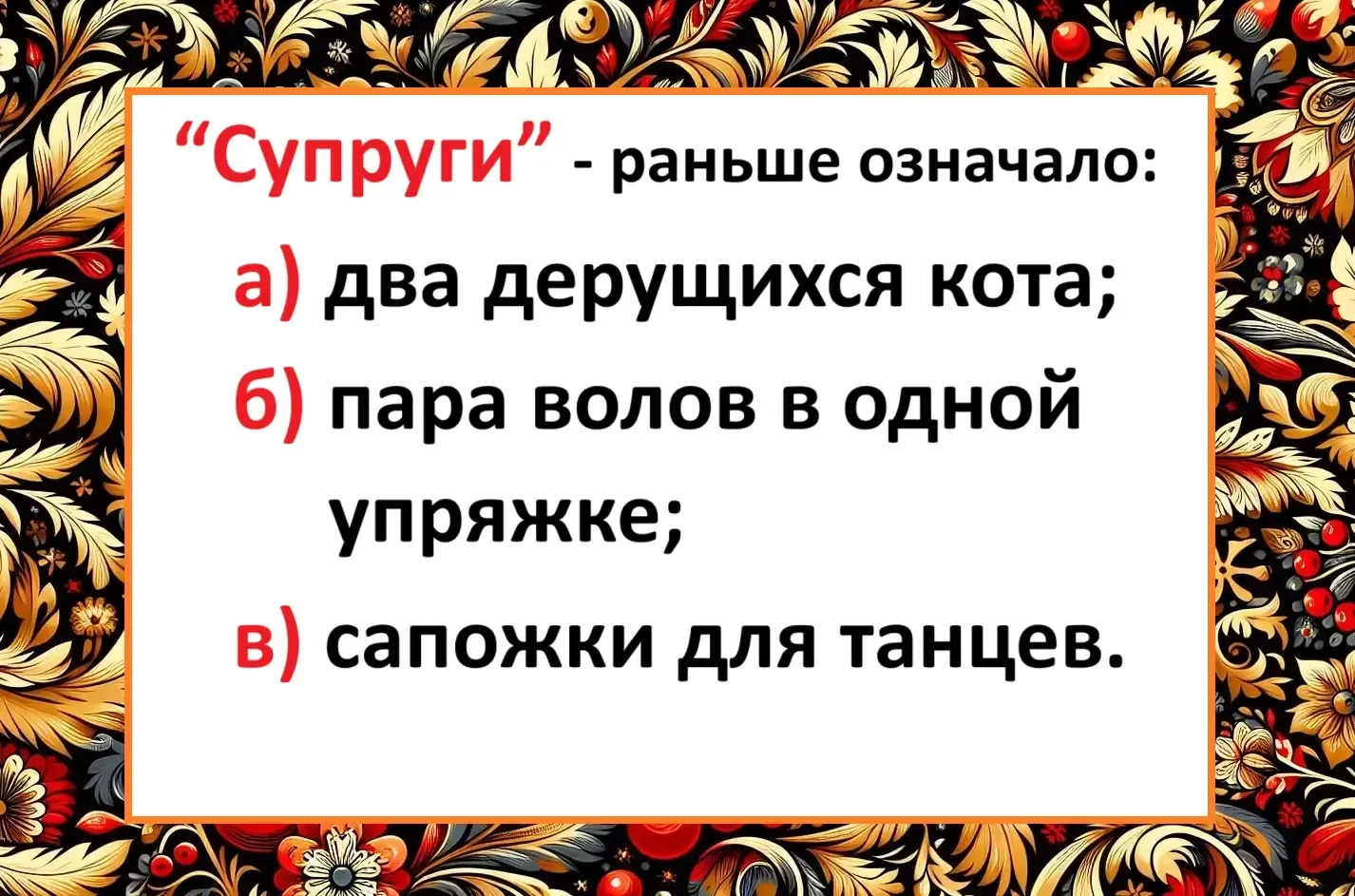 “Супруги” - раньше означало:

а) два дерущихся кота;

б) пара волов в одной упряжке;

в) сапожки для танцев.